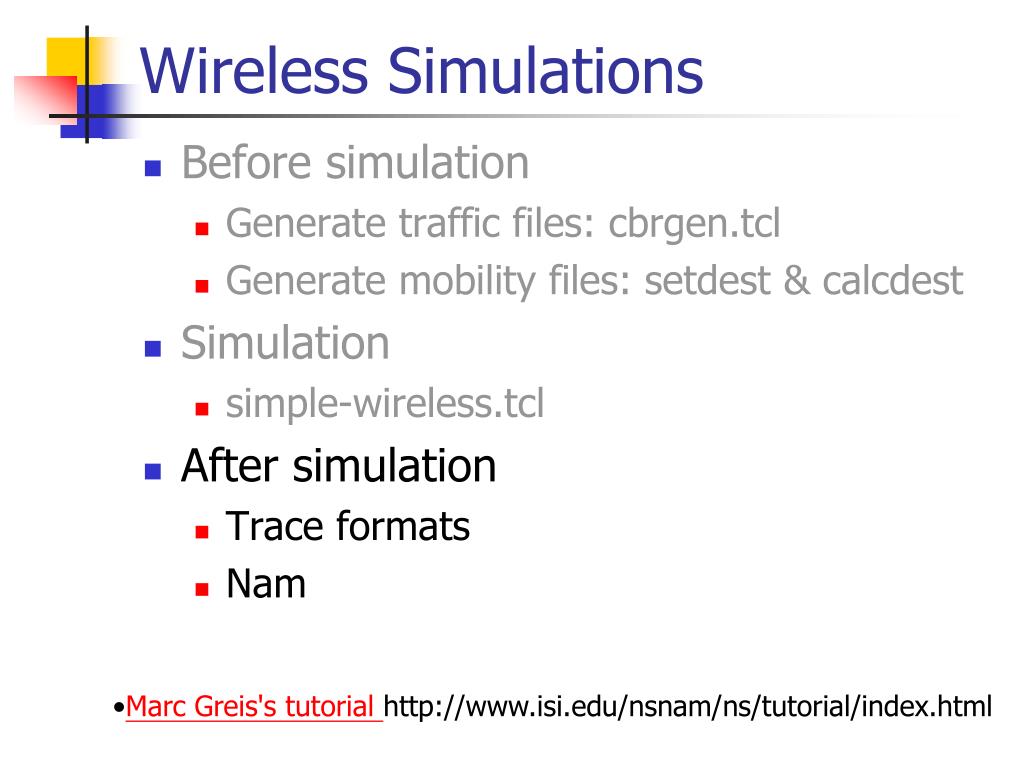 Wireless Simulations

- Before simulation
  - Generate traffic files: cbrgen.tcl
  - Generate mobility files: setdest & calcdest
- Simulation
  - simple-wireless.tcl
- After simulation
  - Trace formats
  - Nam

•Marc Greis's tutorial http://www.isi.edu/nsnam/ns/tutorial/index.html